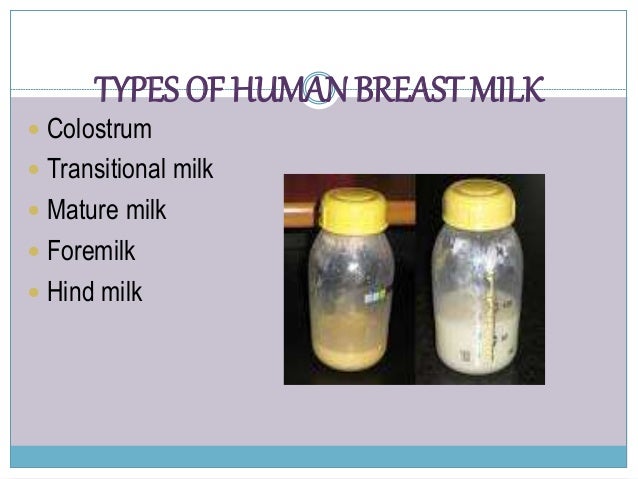 TYPES OF HUMAN BREAST MILK

- Colostrum
- Transitional milk
- Mature milk
- Foremilk
- Hind milk